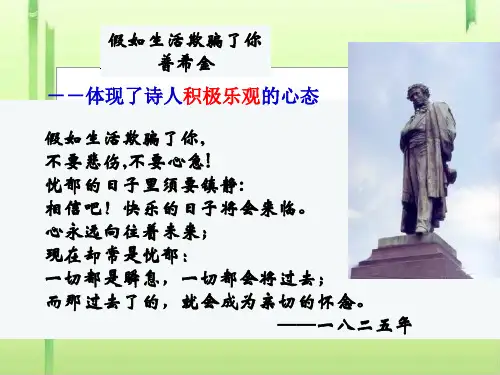 假如生活欺骗了你
普希金

——体现了诗人积极乐观的心态

假如生活欺骗了你,
不要悲伤,不要心急!
忧郁的日子里须要镇静:
相信吧!快乐的日子将会来临。
心永远向往着未来;
现在却常是忧郁:
一切都是瞬息,一切都会将过去;
而那过去了的,就会成为亲切的怀念。
——一八二五年